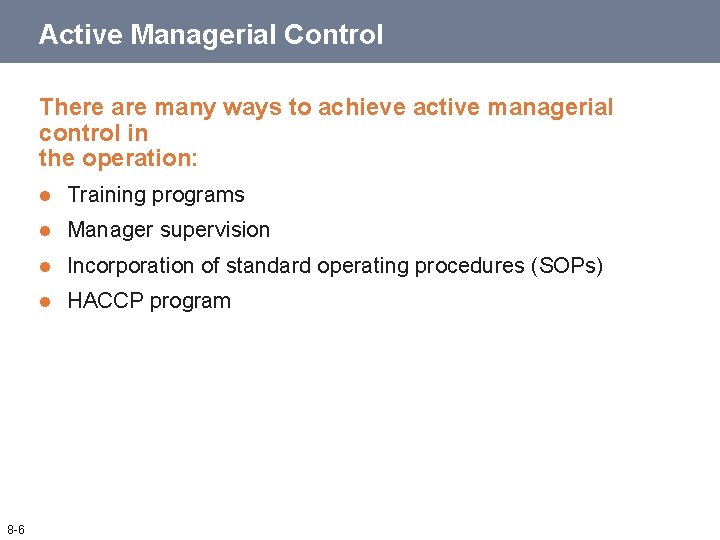 Active Managerial Control

There are many ways to achieve active managerial control in the operation:

- Training programs
- Manager supervision
- Incorporation of standard operating procedures (SOPs)
- HACCP program

8-6